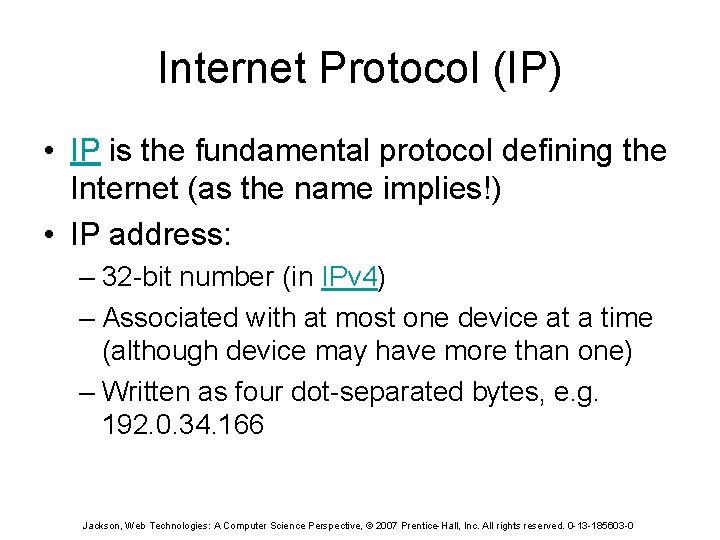 Internet Protocol (IP)

• IP is the fundamental protocol defining the Internet (as the name implies!)

• IP address:

– 32-bit number (in IPv4)

– Associated with at most one device at a time (although device may have more than one)

– Written as four dot-separated bytes, e.g. 192.0.34.166

Jackson, Web Technologies: A Computer Science Perspective, © 2007 Prentice-Hall, Inc. All rights reserved. 0-13-185603-0